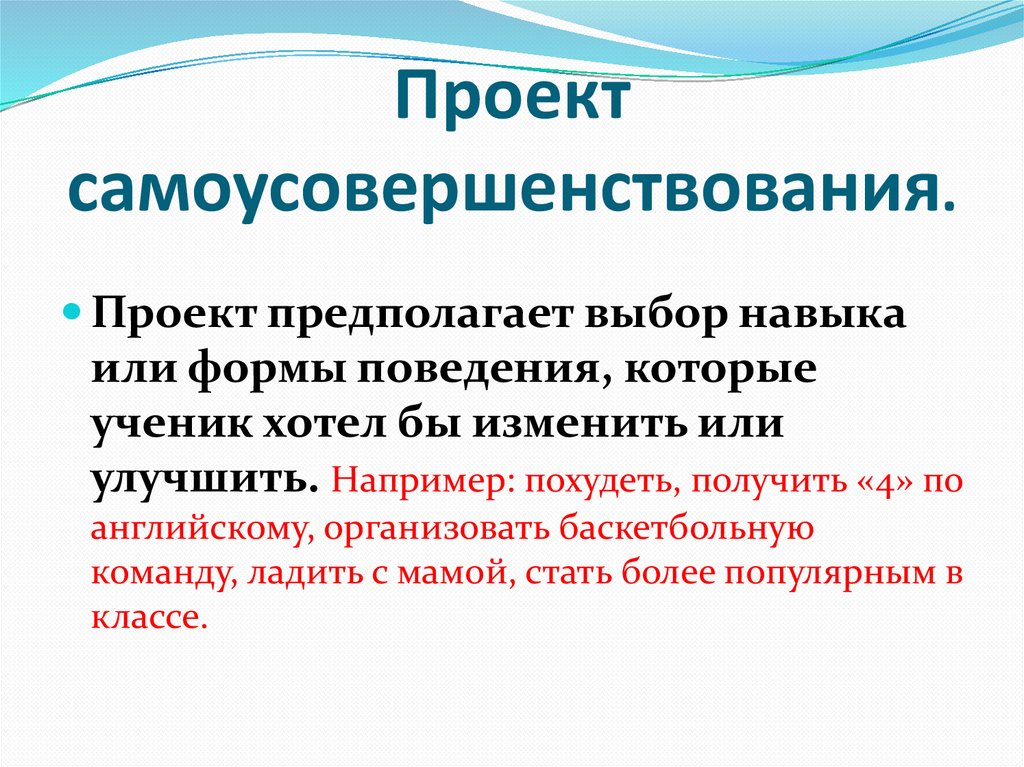 Проект самоусовершенствования.

Проект предполагает выбор навыка или формы поведения, которые ученик хотел бы изменить или улучшить. Например: похудеть, получить «4» по английскому, организовать баскетбольную команду, ладить с мамой, стать более популярным в классе.